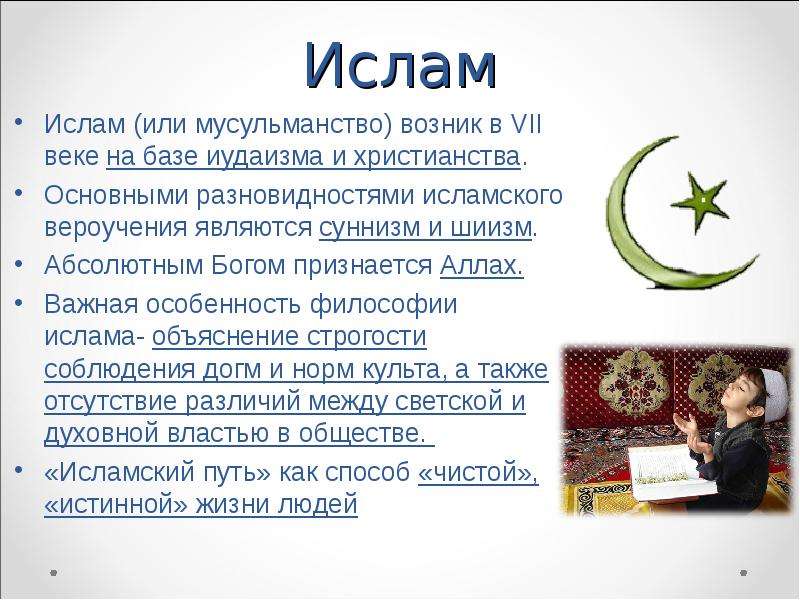 Ислам

• Ислам (или мусульманство) возник в VII веке на базе иудаизма и христианства.
• Основными разновидностями исламского вероучения являются суннизм и шиизм.
• Абсолютным Богом признается Аллах.
• Важная особенность философии ислама- объяснение строгости соблюдения догм и норм культа, а также отсутствие различий между светской и духовной властью в обществе.
• «Исламский путь» как способ «чистой», «истинной» жизни людей